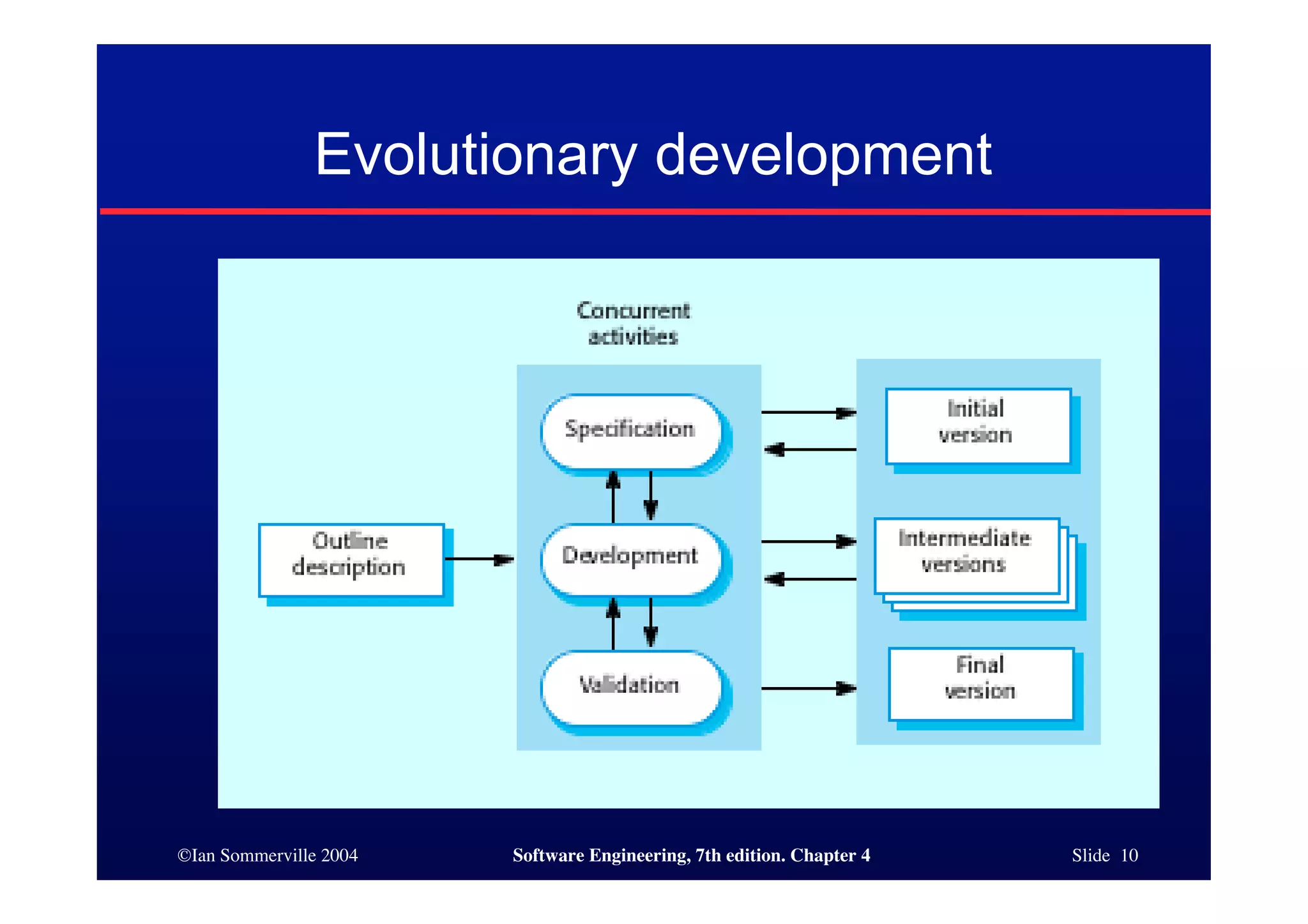 Evolutionary development

Concurrent activities

Outline description

Specification

Development

Validation

Initial version

Intermediate versions

Final version

©Ian Sommerville 2004

Software Engineering, 7th edition. Chapter 4

Slide 10